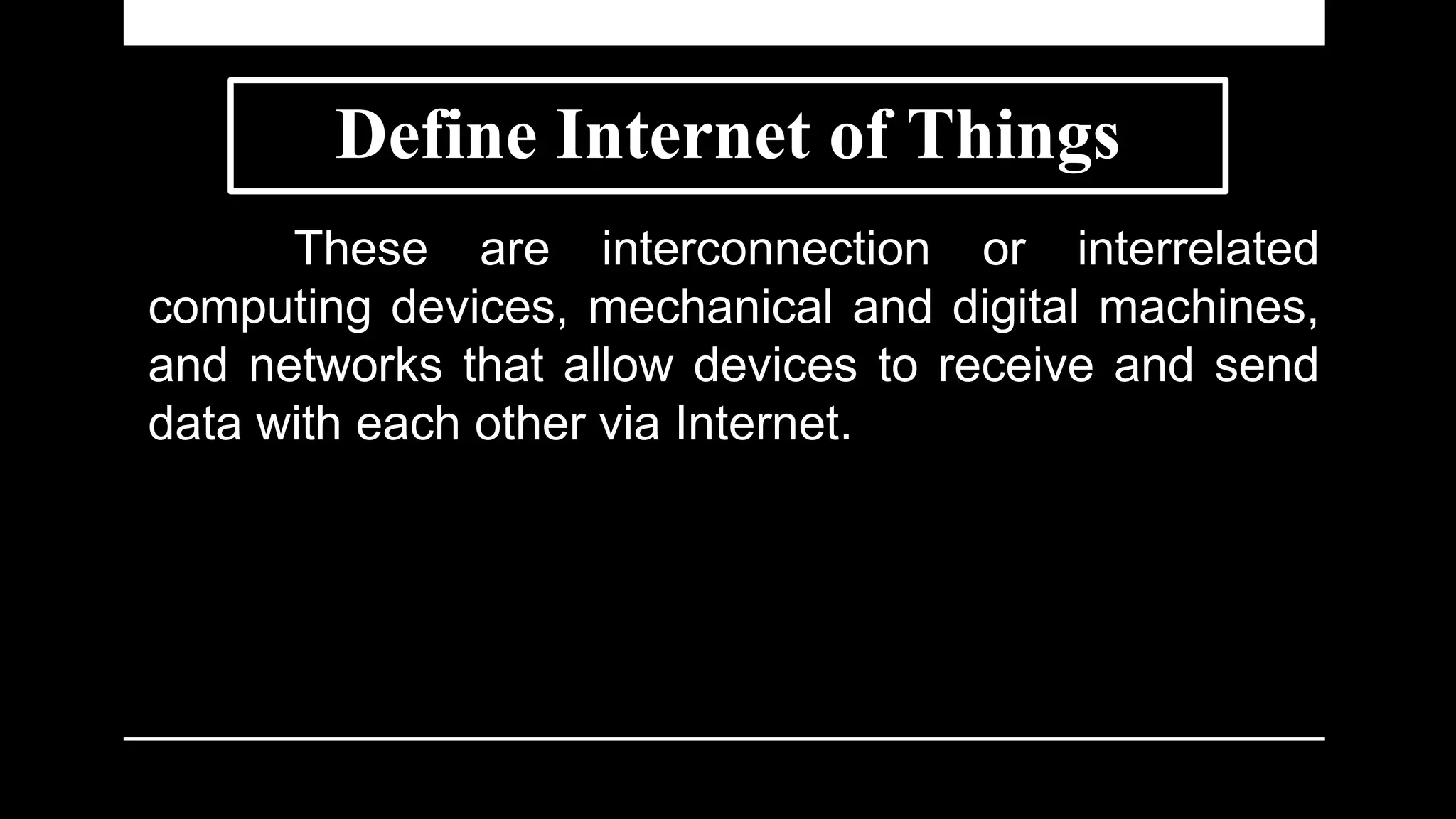 Define Internet of Things

These are interconnection or interrelated computing devices, mechanical and digital machines, and networks that allow devices to receive and send data with each other via Internet.